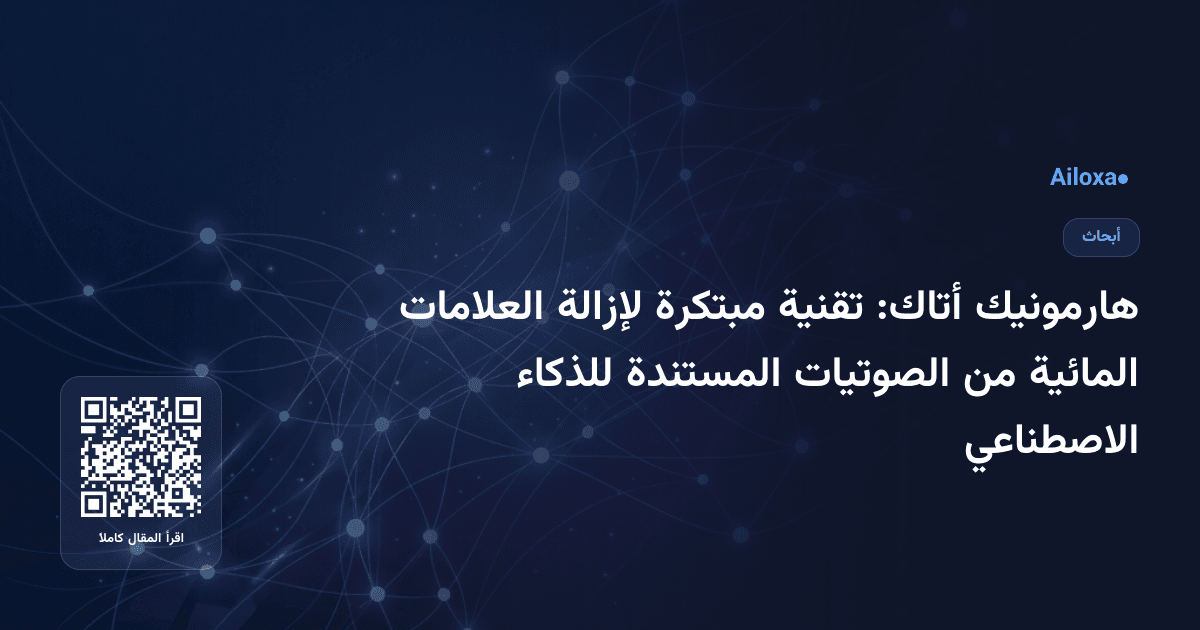 Ailoxa

أبحاث

هارمونيك أتاك: تقنية مبتكرة لإزالة العلامات المائية من الصوتيات المستندة للذكاء الاصطناعي

اقرأ المقال كاملا